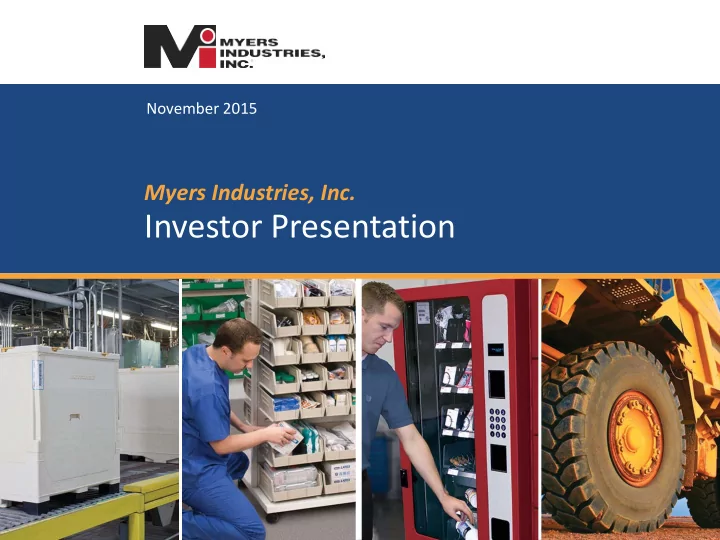 MYERS INDUSTRIES, INC.

November 2015

Myers Industries, Inc.
Investor Presentation